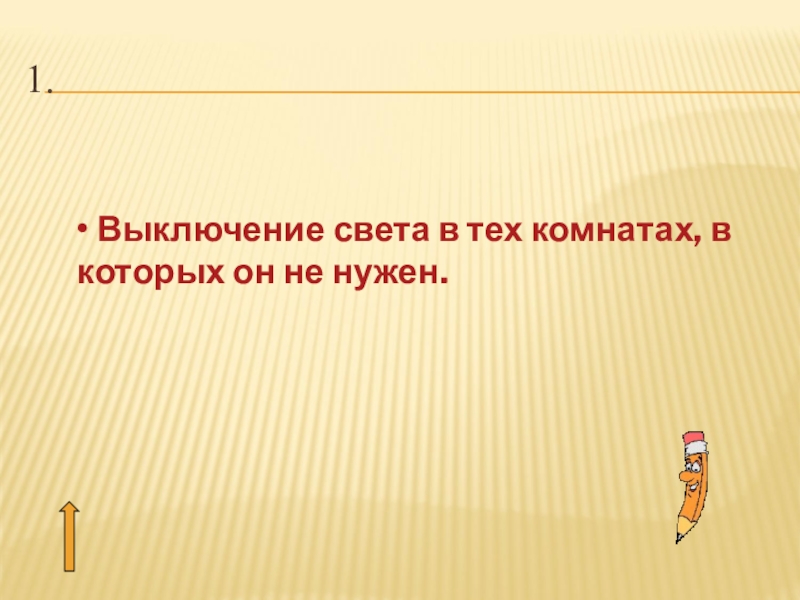 1.

• Выключение света в тех комнатах, в которых он не нужен.